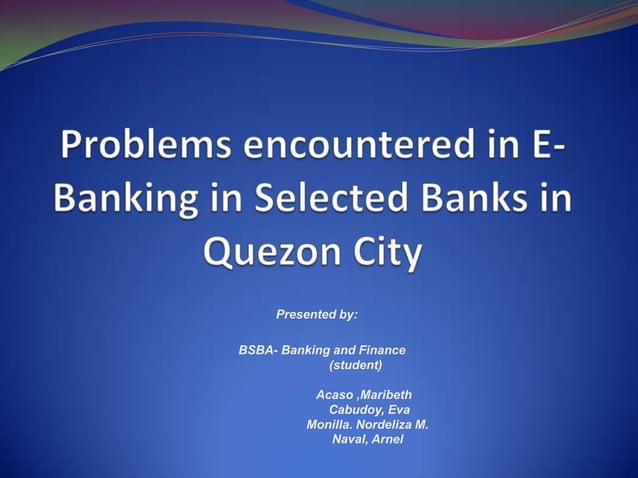 Problems encountered in E-Banking in Selected Banks in Quezon City

Presented by:

BSBA- Banking and Finance
(student)

Acaso ,Maribeth
Cabudoy, Eva
Monilla. Nordeliza M.
Naval, Arnel